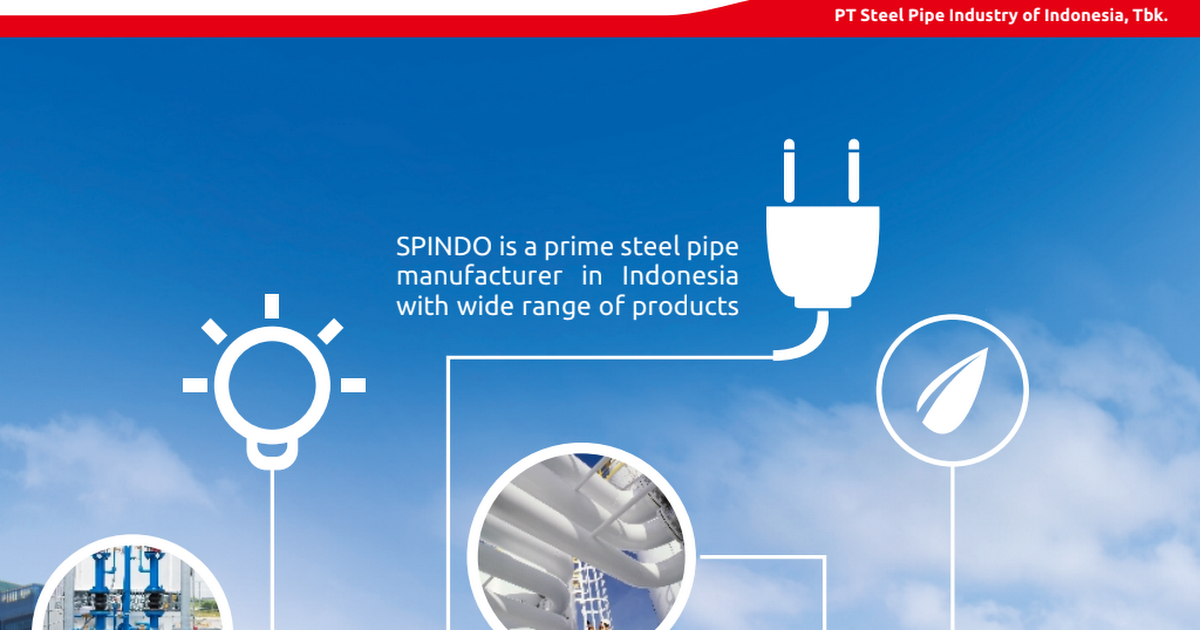 PT Steel Pipe Industry of Indonesia, Tbk.

SPINDO is a prime steel pipe manufacturer in Indonesia with wide range of products